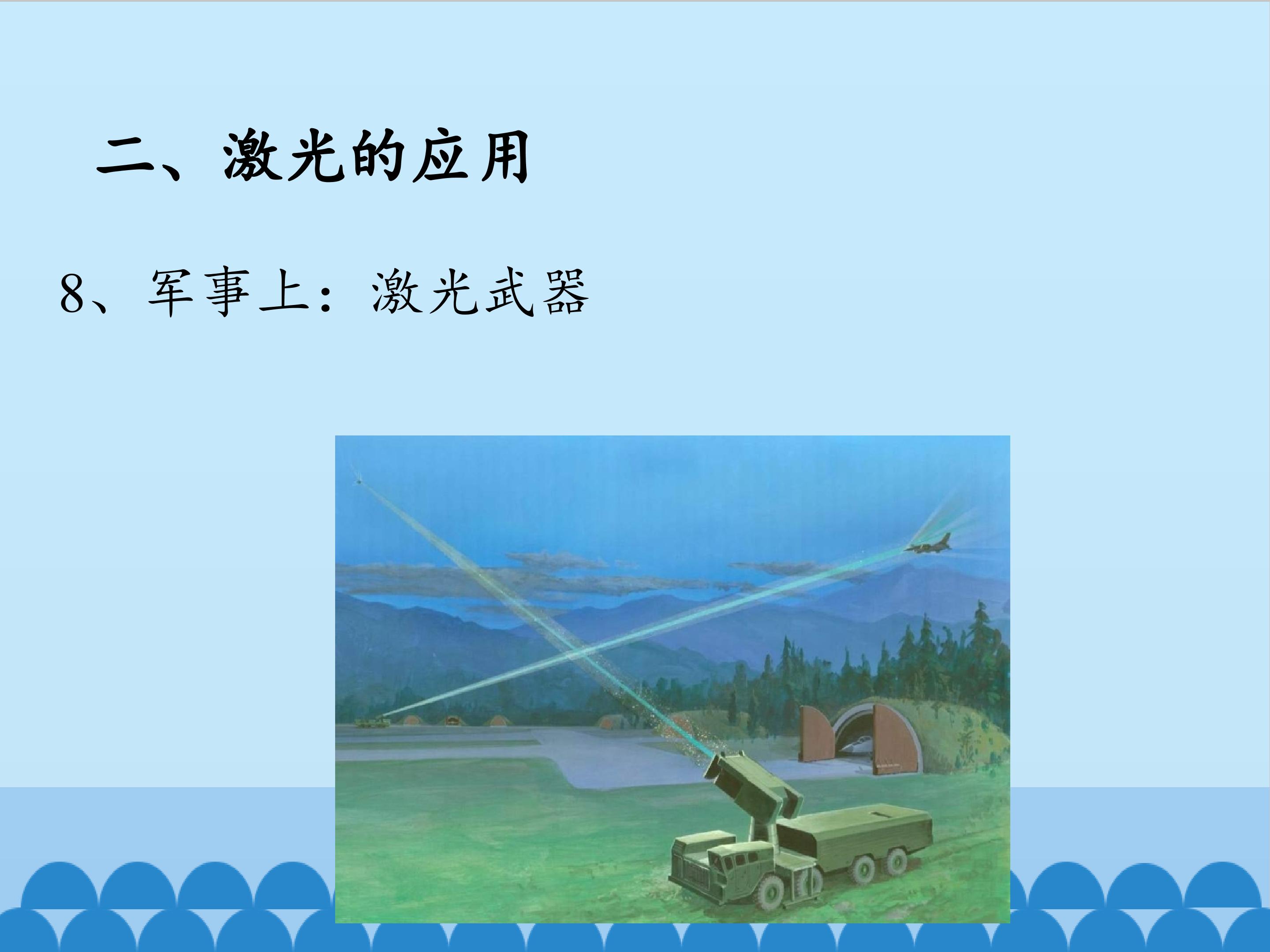 二、激光的应用

8、军事上：激光武器